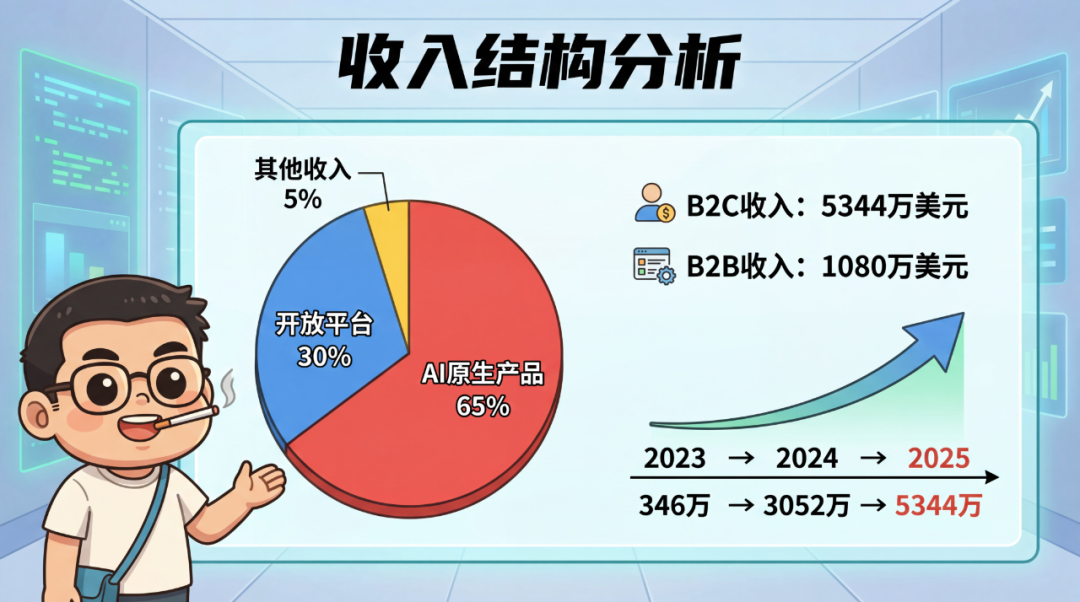 收入结构分析

其他收入
5%

开放平台
30%

AI原生产品
65%

B2C收入：5344万美元

B2B收入：1080万美元

2023 → 2024 → 2025

346万 → 3052万 → 5344万